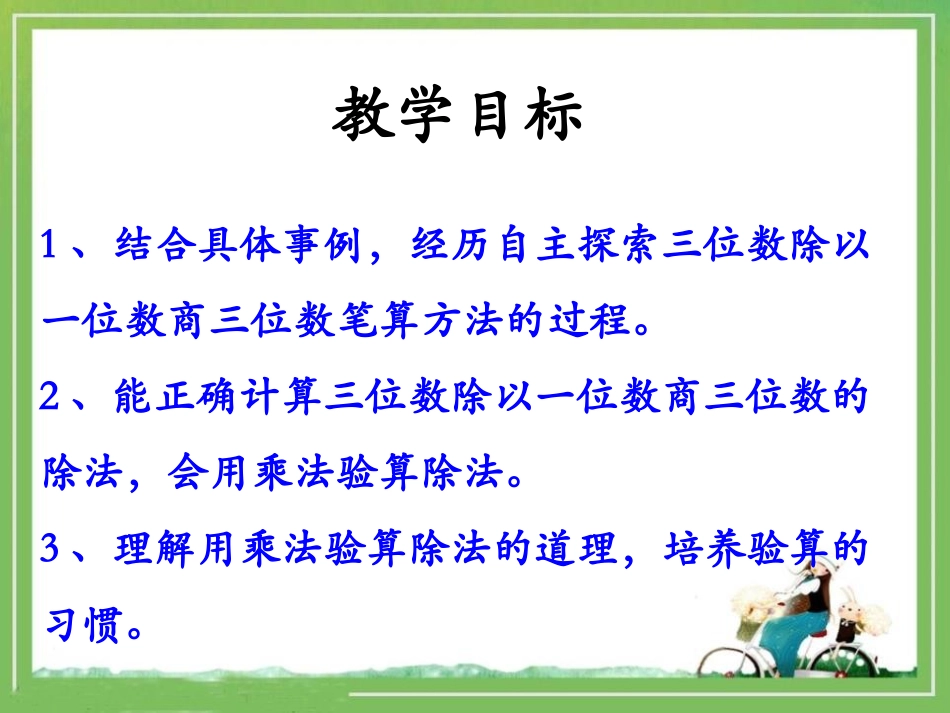 教学目标

1、结合具体事例，经历自主探索三位数除以一位数商三位数笔算方法的过程。

2、能正确计算三位数除以一位数商三位数的除法，会用乘法验算除法。

3、理解用乘法验算除法的道理，培养验算的习惯。